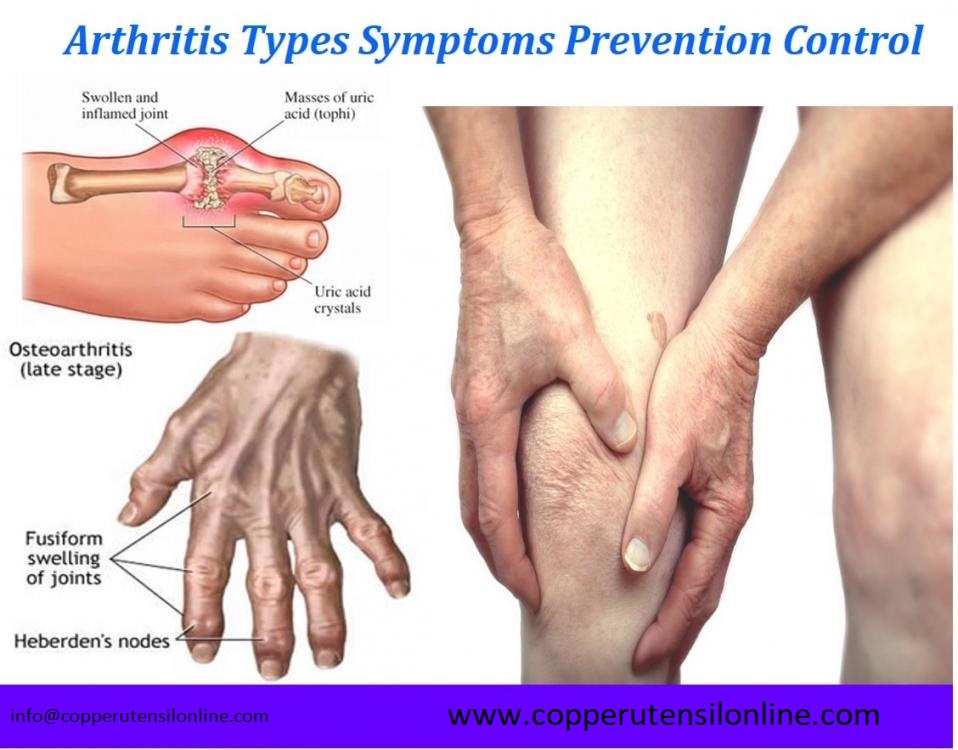 Arthritis Types Symptoms Prevention Control

Swollen and inflamed joint

Masses of uric acid (tophi)

Uric acid crystals

Osteoarthritis (late stage)

Fusiform swelling of joints

Heberden's nodes

info@copperutensilonline.com

www.copperutensilonline.com